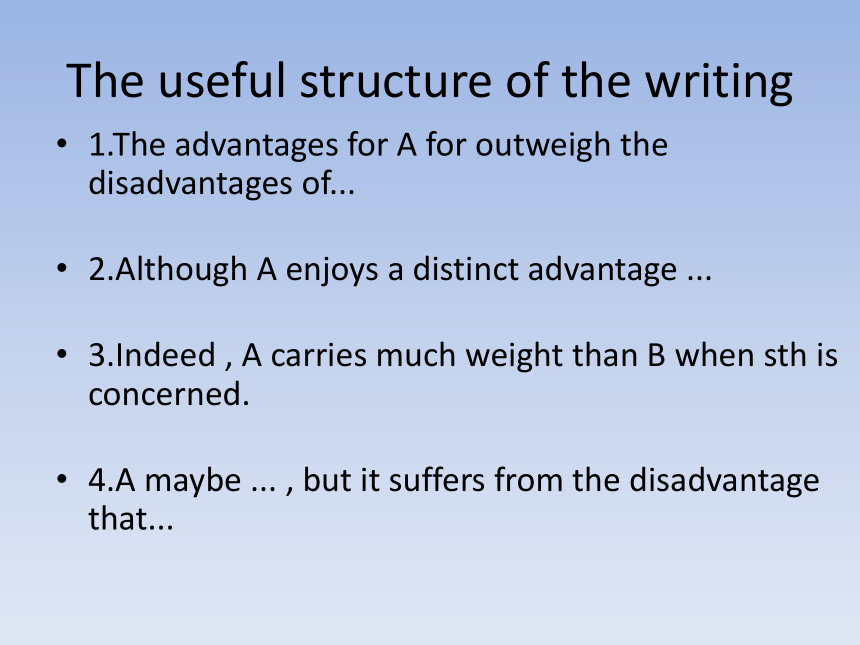 The useful structure of the writing

• 1.The advantages for A for outweigh the disadvantages of...

• 2.Although A enjoys a distinct advantage ...

• 3.Indeed , A carries much weight than B when sth is concerned.

• 4.A maybe ... , but it suffers from the disadvantage that...